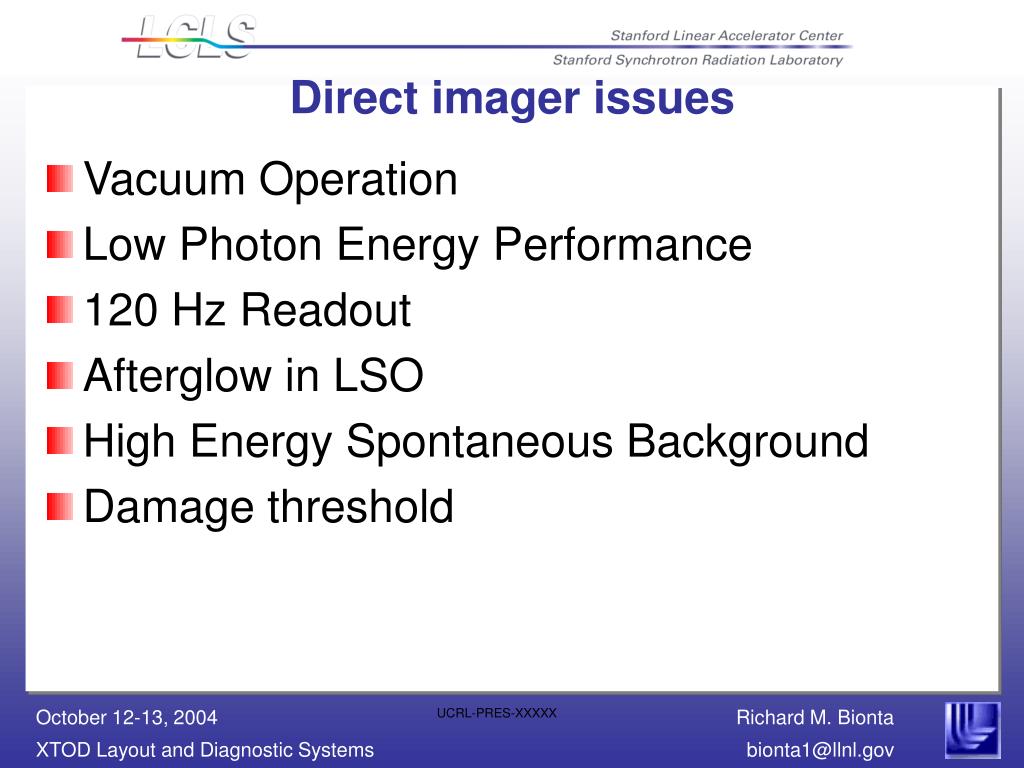 LCLS

Stanford Linear Accelerator Center

Stanford Synchrotron Radiation Laboratory

Direct imager issues

Vacuum Operation

Low Photon Energy Performance

120 Hz Readout

Afterglow in LSO

High Energy Spontaneous Background

Damage threshold

October 12-13, 2004

XTOD Layout and Diagnostic Systems

UCRL-PRES-XXXXX

Richard M. Bionta

bionta1@llnl.gov